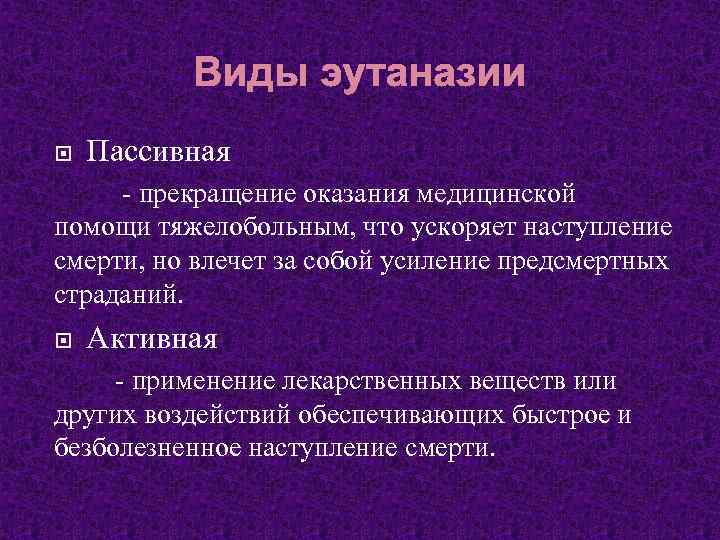 Виды эутаназии

Пассивная

- прекращение оказания медицинской помощи тяжелобольным, что ускоряет наступление смерти, но влечет за собой усиление предсмертных страданий.

Активная

- применение лекарственных веществ или других воздействий обеспечивающих быстрое и безболезненное наступление смерти.